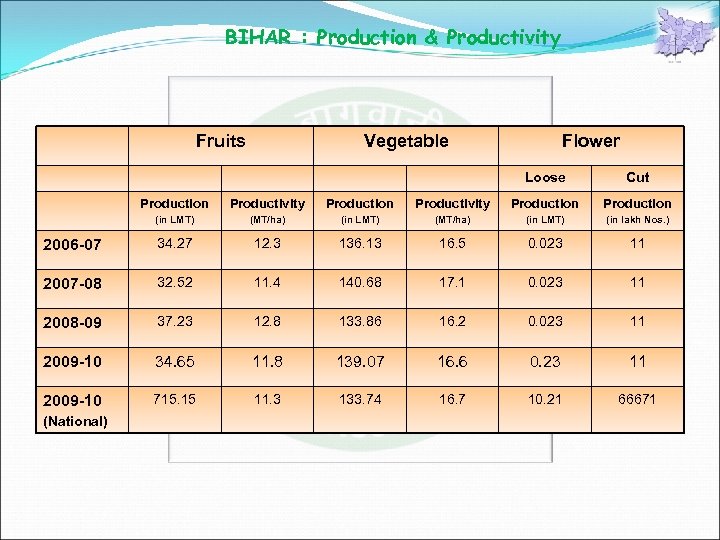 BIHAR : Production & Productivity

| | Fruits | | Vegetable | | Flower | |
|---|---|---|---|---|---|---|
| | | | | | Loose | Cut |
| | Production (in LMT) | Productivity (MT/ha) | Production (in LMT) | Productivity (MT/ha) | Production (in LMT) | Production (in lakh Nos.) |
| 2006-07 | 34.27 | 12.3 | 136.13 | 16.5 | 0.023 | 11 |
| 2007-08 | 32.52 | 11.4 | 140.68 | 17.1 | 0.023 | 11 |
| 2008-09 | 37.23 | 12.8 | 133.86 | 16.2 | 0.023 | 11 |
| 2009-10 | 34.65 | 11.8 | 139.07 | 16.6 | 0.23 | 11 |
| 2009-10 (National) | 715.15 | 11.3 | 133.74 | 16.7 | 10.21 | 66671 |